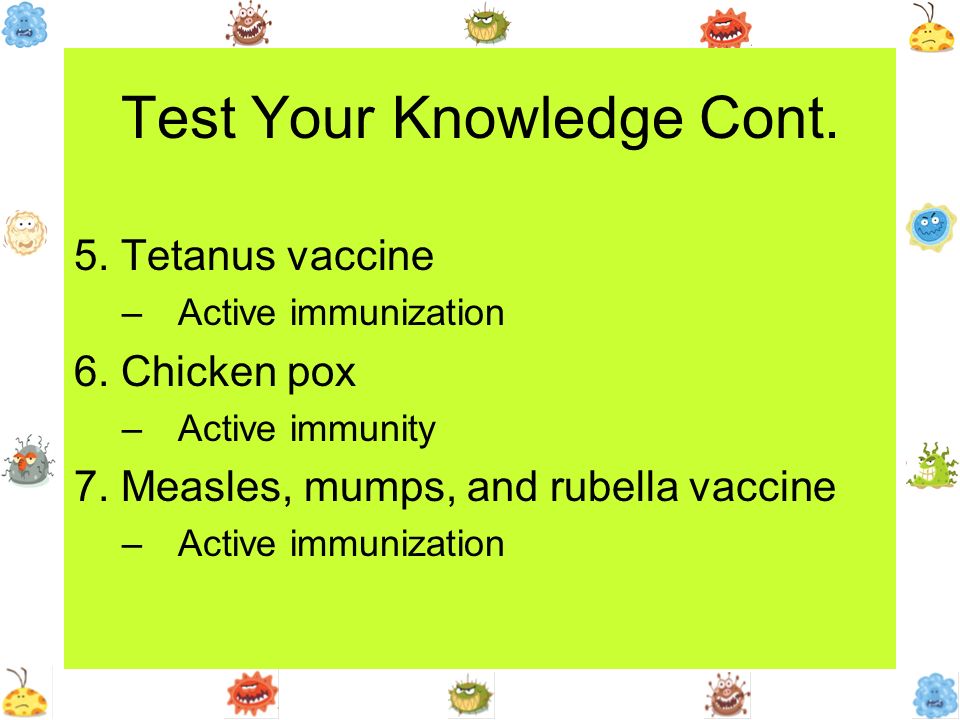 Test Your Knowledge Cont.

5. Tetanus vaccine
– Active immunization

6. Chicken pox
– Active immunity

7. Measles, mumps, and rubella vaccine
– Active immunization